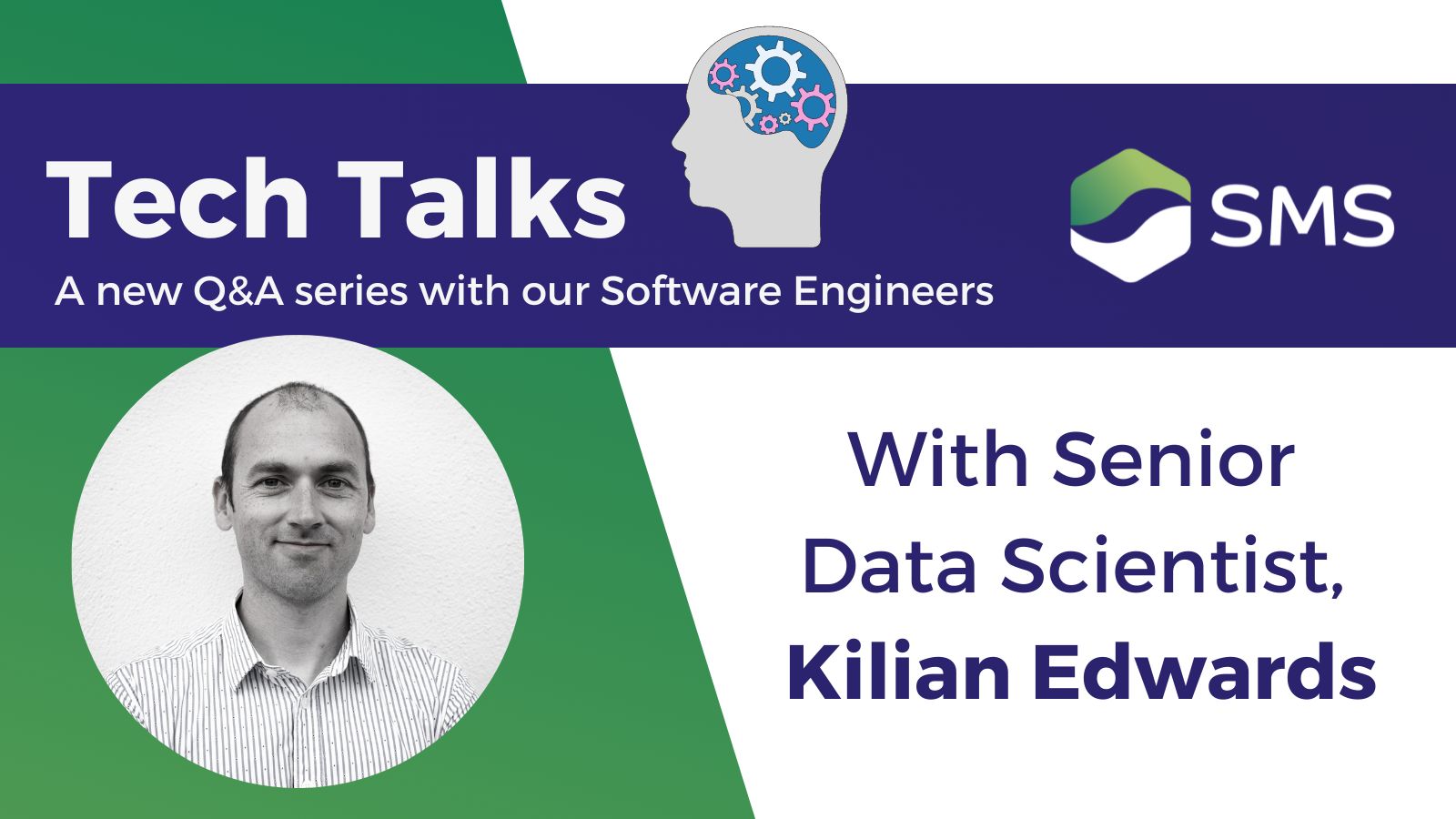 Tech Talks

A new Q&A series with our Software Engineers

SMS

With Senior Data Scientist, Kilian Edwards